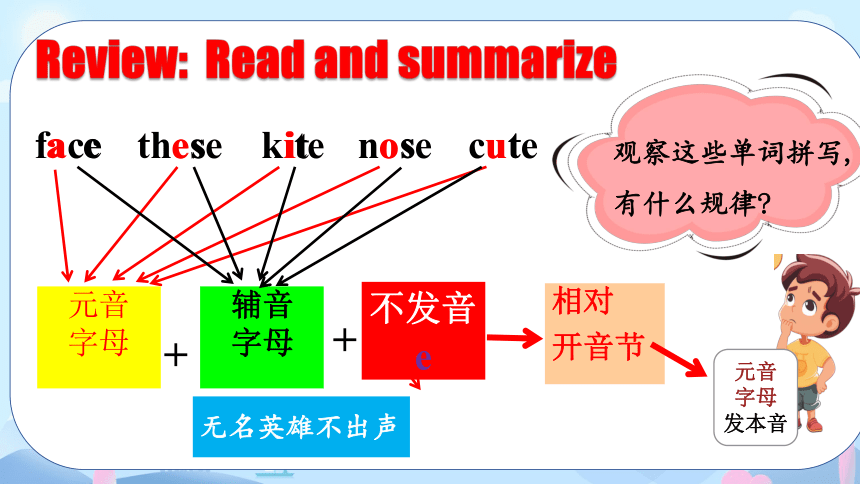 Review: Read and summarize

face these kite nose cute

观察这些单词拼写，有什么规律？

元音字母 + 辅音字母 + 不发音 e

相对开音节

元音字母发本音

无名英雄不出声